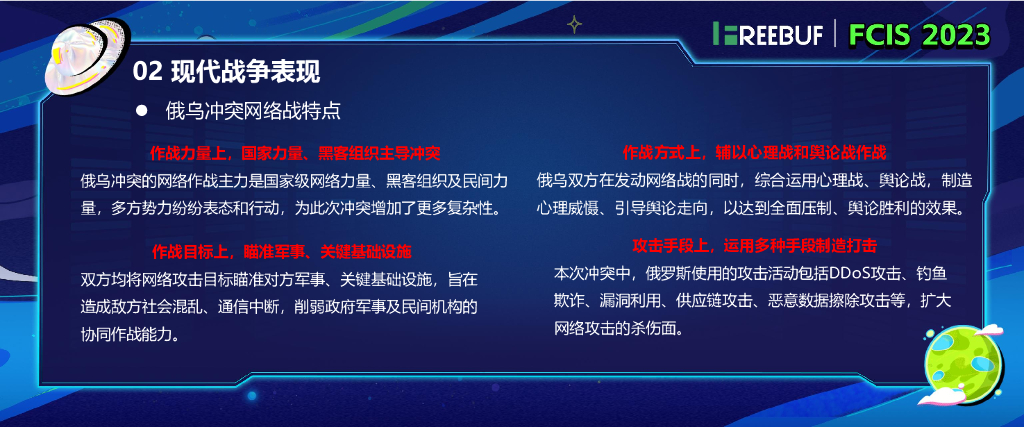 FREEBUF | FCIS 2023

02 现代战争表现

● 俄乌冲突网络战特点

作战力量上，国家力量、黑客组织主导冲突

俄乌冲突的网络作战主力是国家级网络力量、黑客组织及民间力量，多方势力纷纷表态和行动，为此次冲突增加了更多复杂性。

作战目标上，瞄准军事、关键基础设施

双方均将网络攻击目标瞄准对方军事、关键基础设施，旨在造成敌方社会混乱、通信中断，削弱政府军事及民间机构的协同作战能力。

作战方式上，辅以心理战和舆论战作战

俄乌双方在发动网络战的同时，综合运用心理战、舆论战，制造心理威慑、引导舆论走向，以达到全面压制、舆论胜利的效果。

攻击手段上，运用多种手段制造打击

本次冲突中，俄罗斯使用的攻击活动包括DDoS攻击、钓鱼欺诈、漏洞利用、供应链攻击、恶意数据擦除攻击等，扩大网络攻击的杀伤面。